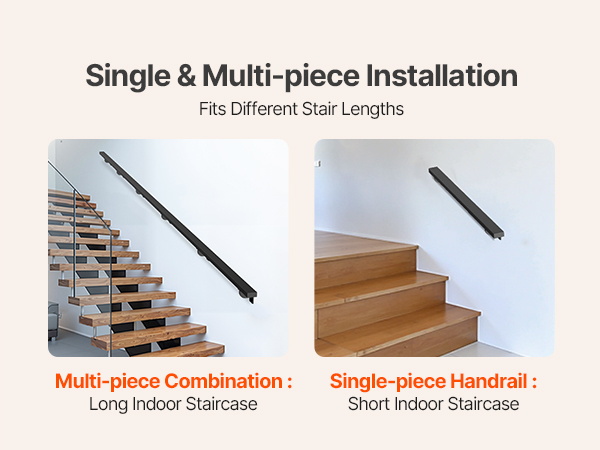 Single & Multi-piece Installation

Fits Different Stair Lengths

Multi-piece Combination :
Long Indoor Staircase

Single-piece Handrail :
Short Indoor Staircase